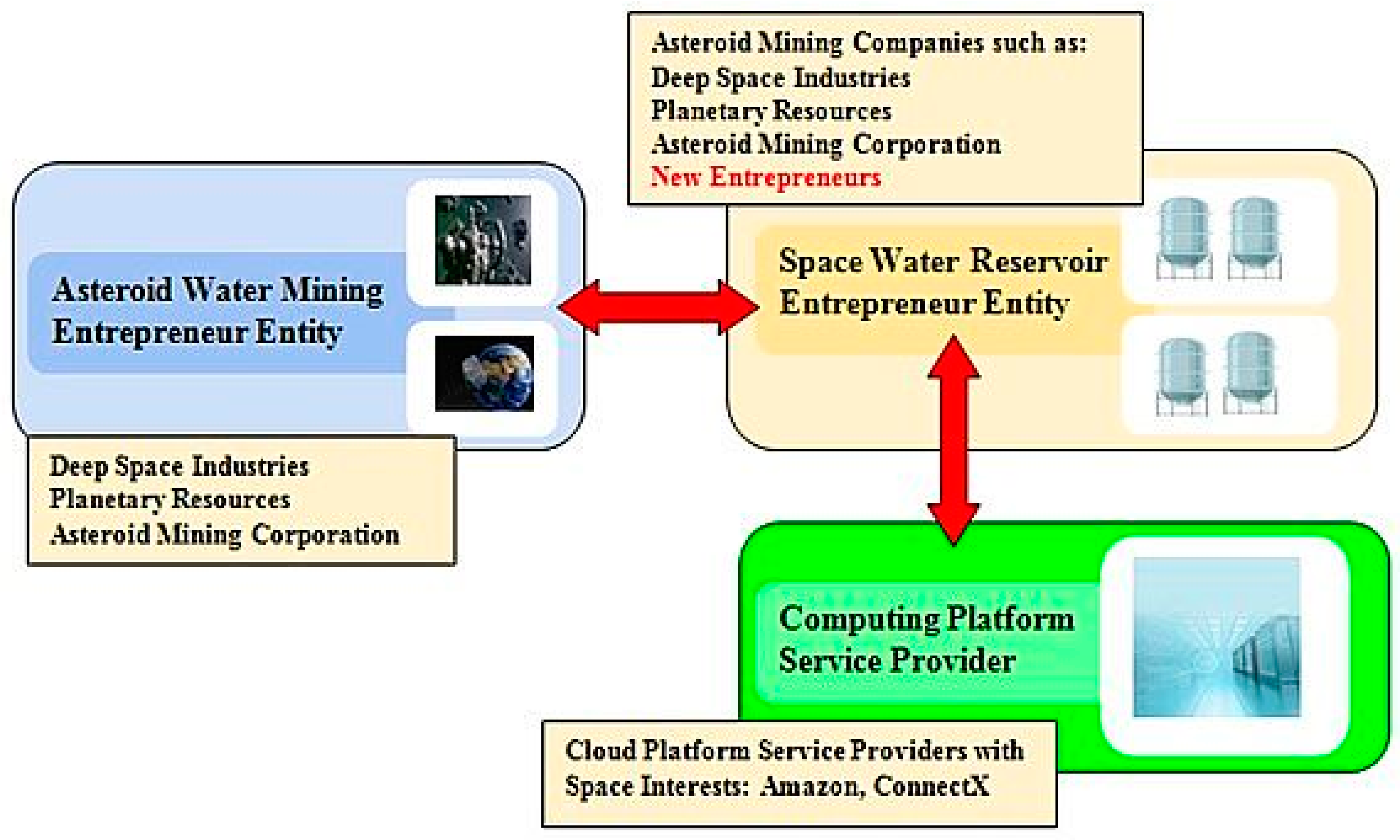 Asteroid Mining Companies such as:
Deep Space Industries
Planetary Resources
Asteroid Mining Corporation
New Entrepreneurs

Asteroid Water Mining Entrepreneur Entity

Space Water Reservoir Entrepreneur Entity

Deep Space Industries
Planetary Resources
Asteroid Mining Corporation

Computing Platform Service Provider

Cloud Platform Service Providers with Space Interests: Amazon, ConnectX